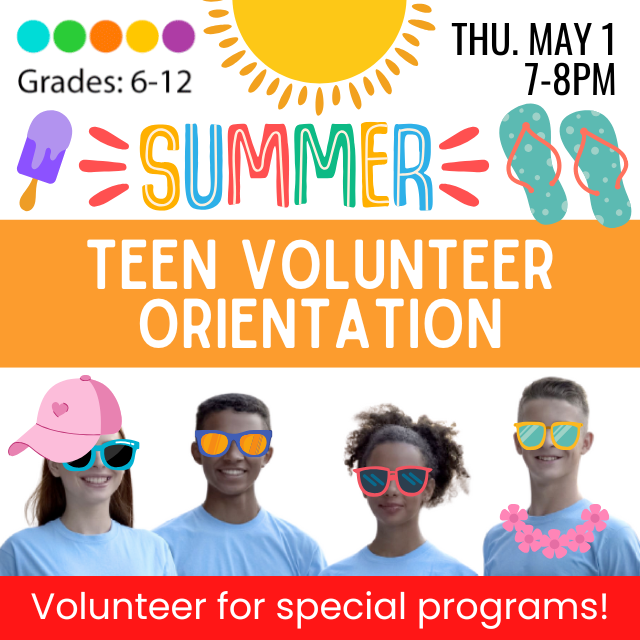 Grades: 6-12

THU. MAY 1
7-8PM

SUMMER

TEEN VOLUNTEER ORIENTATION

Volunteer for special programs!